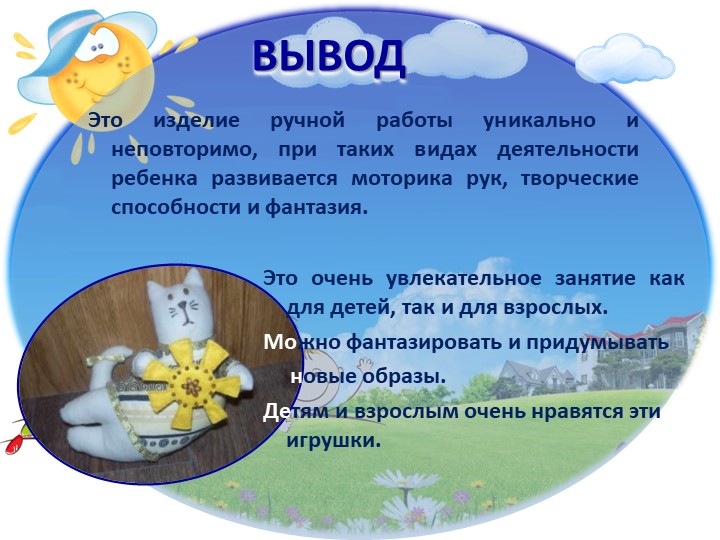 ВЫВОД

Это изделие ручной работы уникально и неповторимо, при таких видах деятельности ребенка развивается моторика рук, творческие способности и фантазия.

Это очень увлекательное занятие как для детей, так и для взрослых.

Можно фантазировать и придумывать новые образы.

Детям и взрослым очень нравятся эти игрушки.